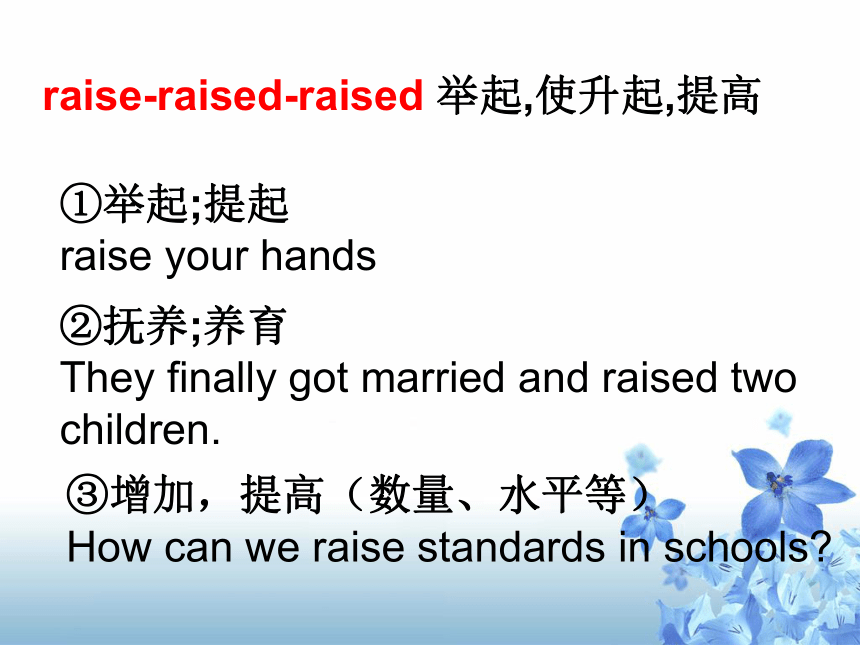 raise-raised-raised 举起,使升起,提高

①举起;提起
raise your hands

②抚养;养育
They finally got married and raised two children.

③增加，提高（数量、水平等）
How can we raise standards in schools?